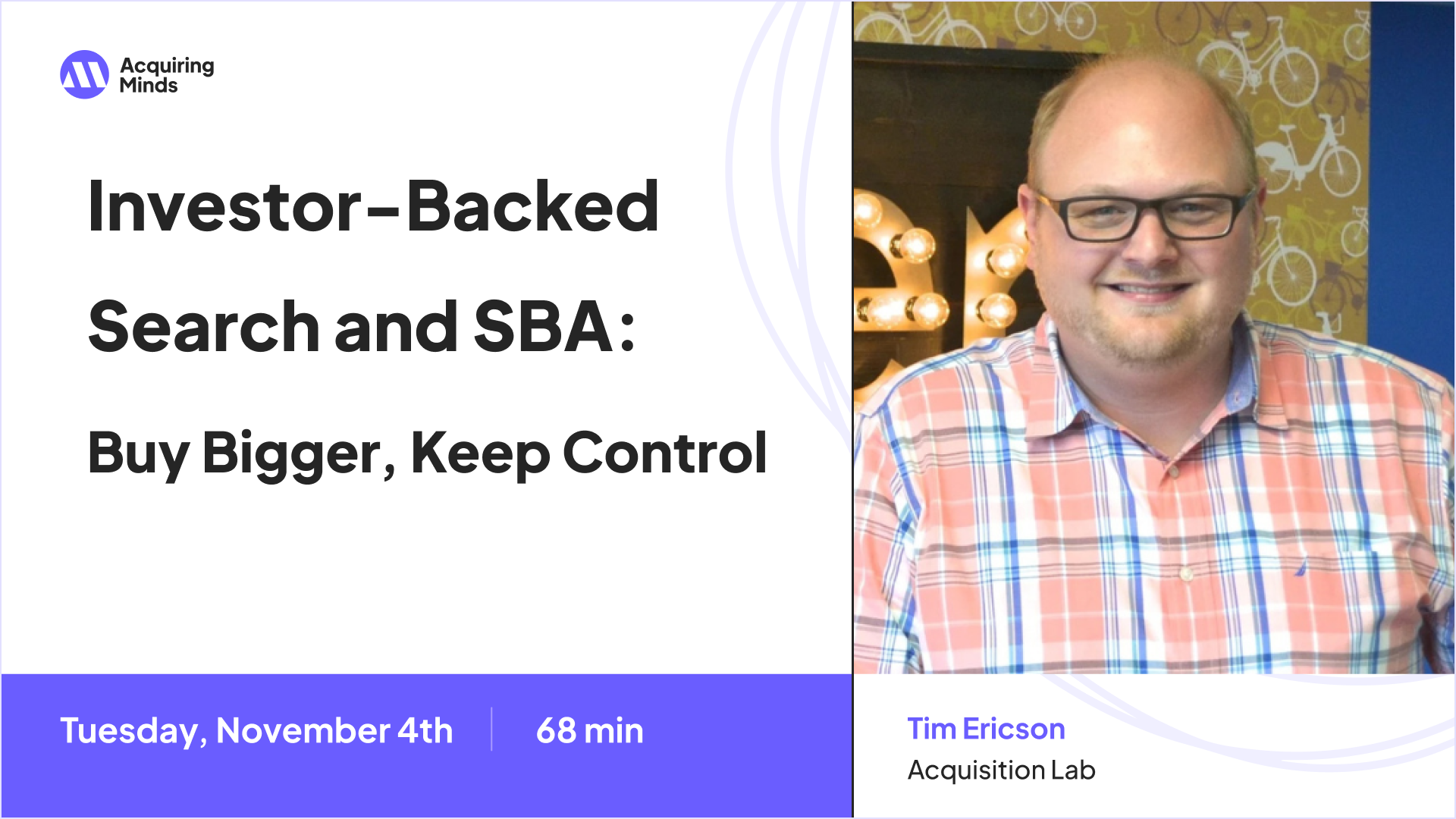 Acquiring Minds

Investor-Backed Search and SBA:

Buy Bigger, Keep Control

Tuesday, November 4th

68 min

Tim Ericson

Acquisition Lab